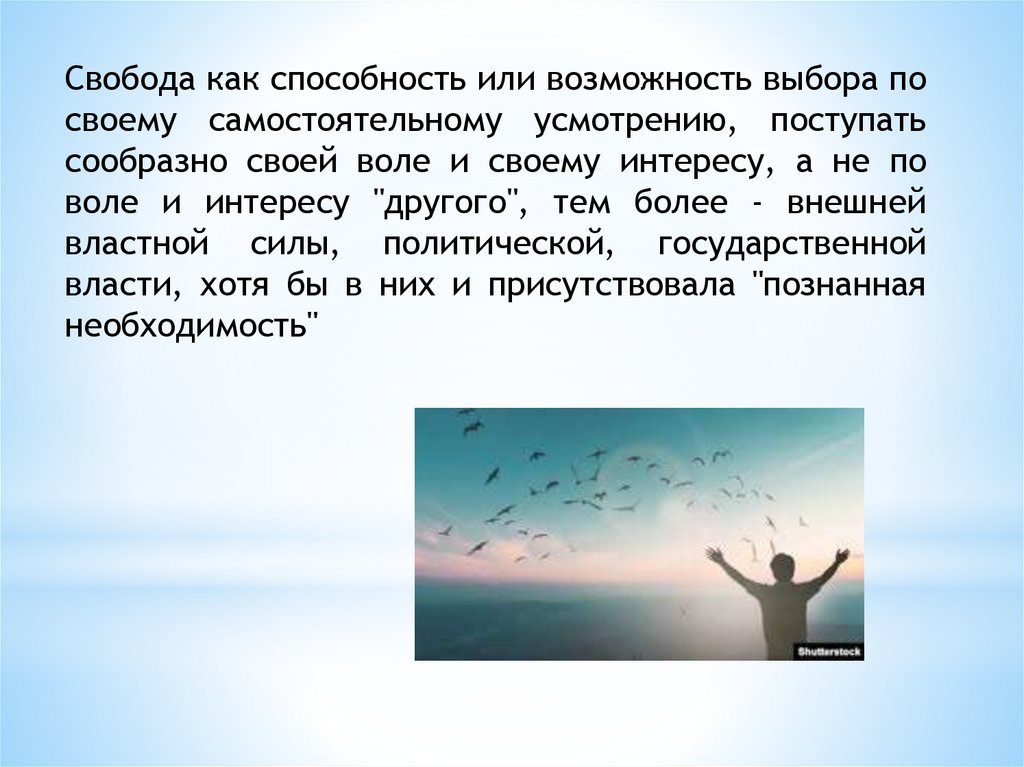 Свобода как способность или возможность выбора по своему самостоятельному усмотрению, поступать сообразно своей воле и своему интересу, а не по воле и интересу "другого", тем более - внешней властной силы, политической, государственной власти, хотя бы в них и присутствовала "познанная необходимость"

Shutterstock